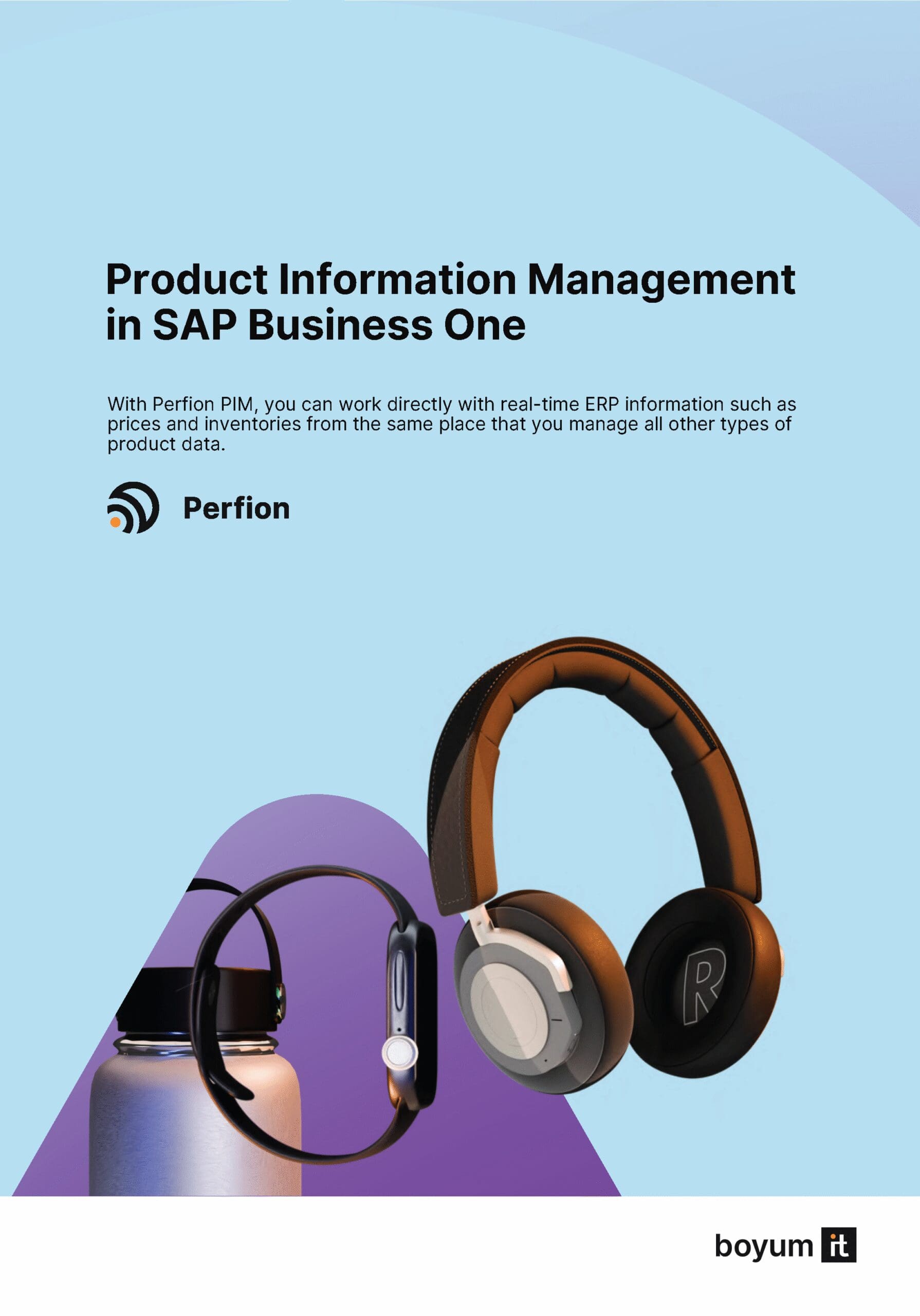 Product Information Management in SAP Business One

With Perfion PIM, you can work directly with real-time ERP information such as prices and inventories from the same place that you manage all other types of product data.

Perfion

R

boyum it